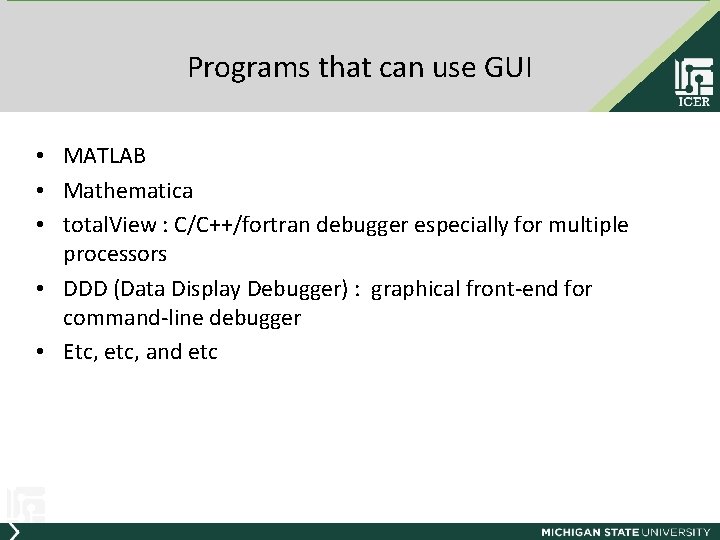 Programs that can use GUI

ICER

• MATLAB
• Mathematica
• totalView : C/C++/fortran debugger especially for multiple processors
• DDD (Data Display Debugger) : graphical front-end for command-line debugger
• Etc, etc, and etc

MICHIGAN STATE UNIVERSITY